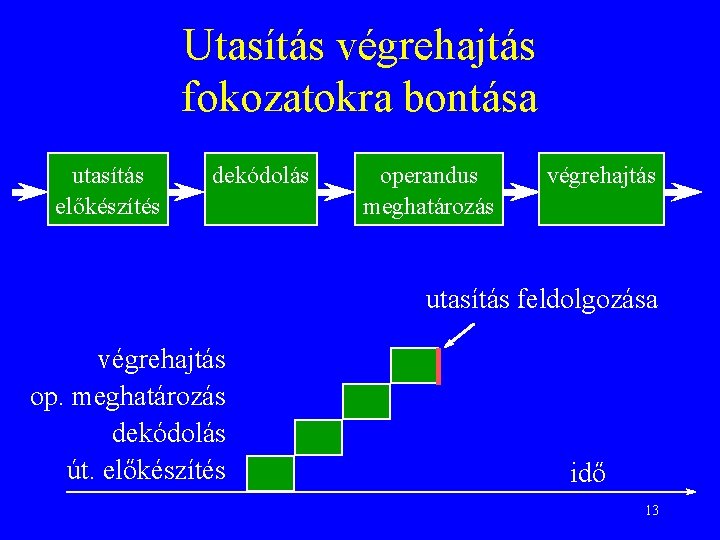 Utasítás végrehajtás fokozatokra bontása

utasítás előkészítés

dekódolás

operandus meghatározás

végrehajtás

utasítás feldolgozása

végrehajtás
op. meghatározás
dekódolás
út. előkészítés

idő

13